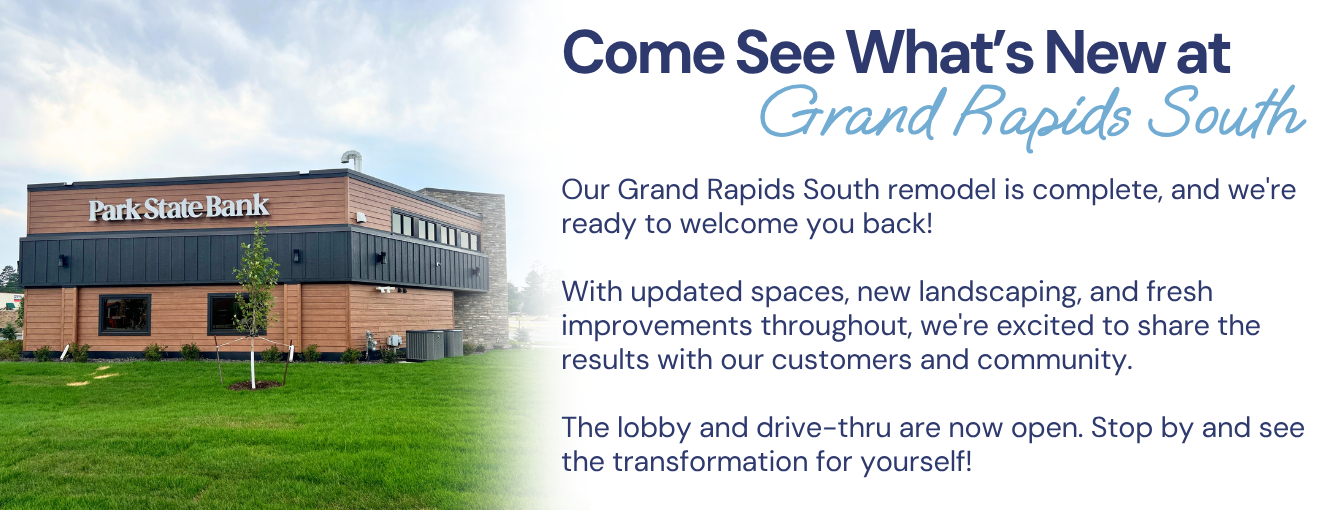 Park State Bank

Come See What's New at
Grand Rapids South

Our Grand Rapids South remodel is complete, and we're ready to welcome you back!

With updated spaces, new landscaping, and fresh improvements throughout, we're excited to share the results with our customers and community.

The lobby and drive-thru are now open. Stop by and see the transformation for yourself!